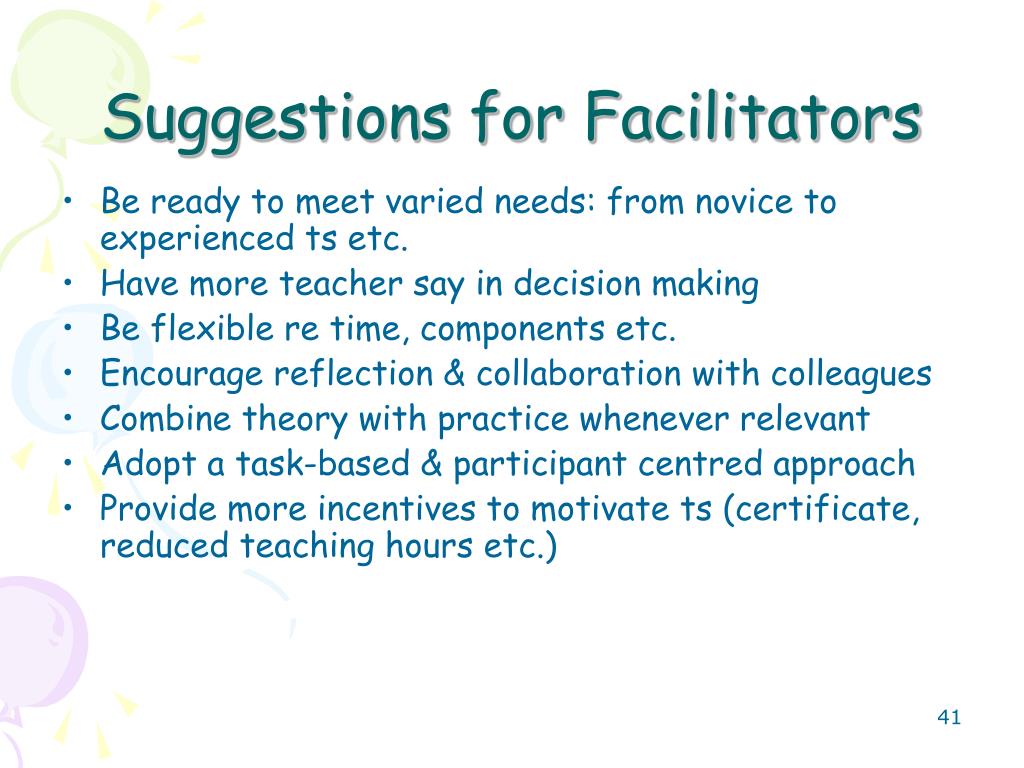 Suggestions for Facilitators

• Be ready to meet varied needs: from novice to experienced ts etc.
• Have more teacher say in decision making
• Be flexible re time, components etc.
• Encourage reflection & collaboration with colleagues
• Combine theory with practice whenever relevant
• Adopt a task-based & participant centred approach
• Provide more incentives to motivate ts (certificate, reduced teaching hours etc.)

41